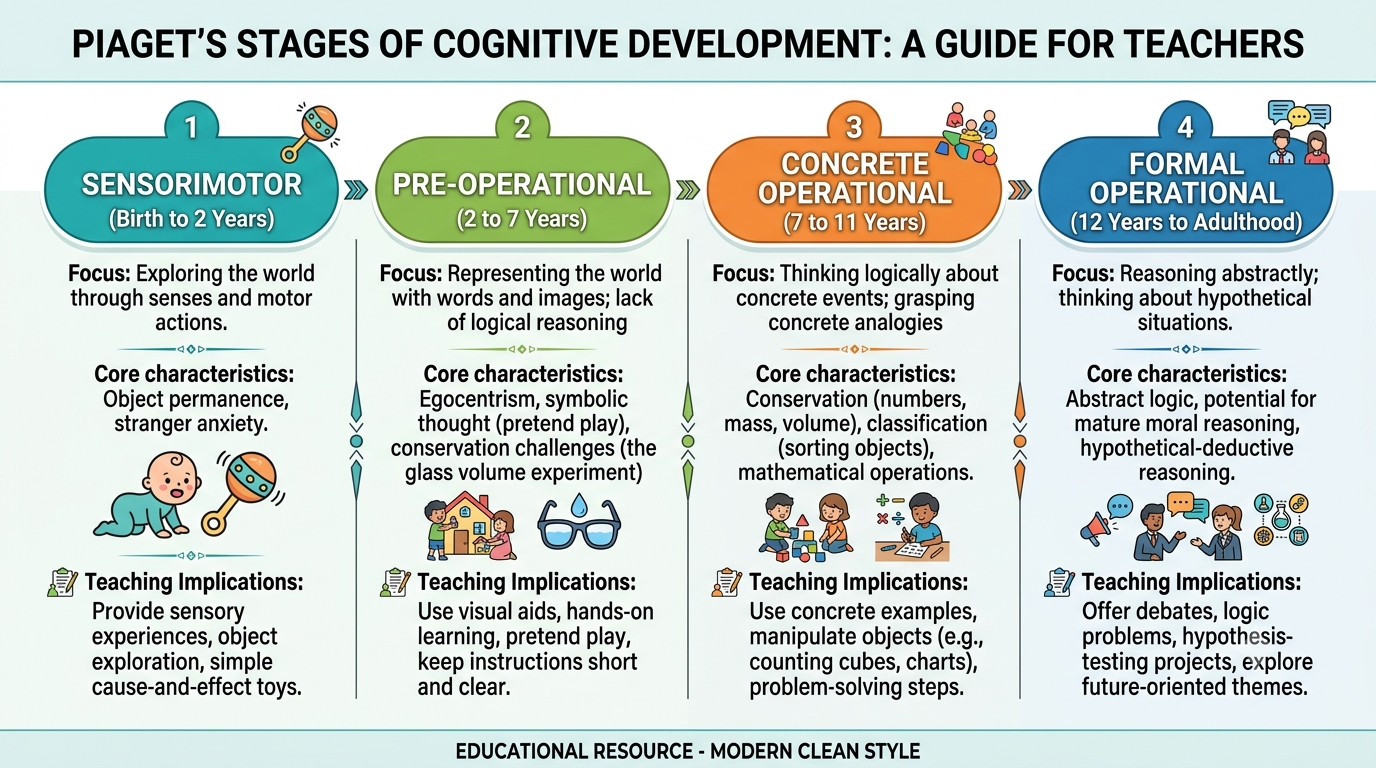 PIAGET'S STAGES OF COGNITIVE DEVELOPMENT: A GUIDE FOR TEACHERS

1
SENSORIMOTOR
(Birth to 2 Years)

Focus: Exploring the world through senses and motor actions.

Core characteristics: Object permanence, stranger anxiety.

Teaching Implications: Provide sensory experiences, object exploration, simple cause-and-effect toys.

2
PRE-OPERATIONAL
(2 to 7 Years)

Focus: Representing the world with words and images; lack of logical reasoning

Core characteristics: Egocentrism, symbolic thought (pretend play), conservation challenges (the glass volume experiment)

Teaching Implications: Use visual aids, hands-on learning, pretend play, keep instructions short and clear.

3
CONCRETE OPERATIONAL
(7 to 11 Years)

Focus: Thinking logically about concrete events; grasping concrete analogies

Core characteristics: Conservation (numbers, mass, volume), classification (sorting objects), mathematical operations.

Teaching Implications: Use concrete examples, manipulate objects (e.g., counting cubes, charts), problem-solving steps.

4
FORMAL OPERATIONAL
(12 Years to Adulthood)

Focus: Reasoning abstractly; thinking about hypothetical situations.

Core characteristics: Abstract logic, potential for mature moral reasoning, hypothetical-deductive reasoning.

Teaching Implications: Offer debates, logic problems, hypothesis-testing projects, explore future-oriented themes.

EDUCATIONAL RESOURCE - MODERN CLEAN STYLE